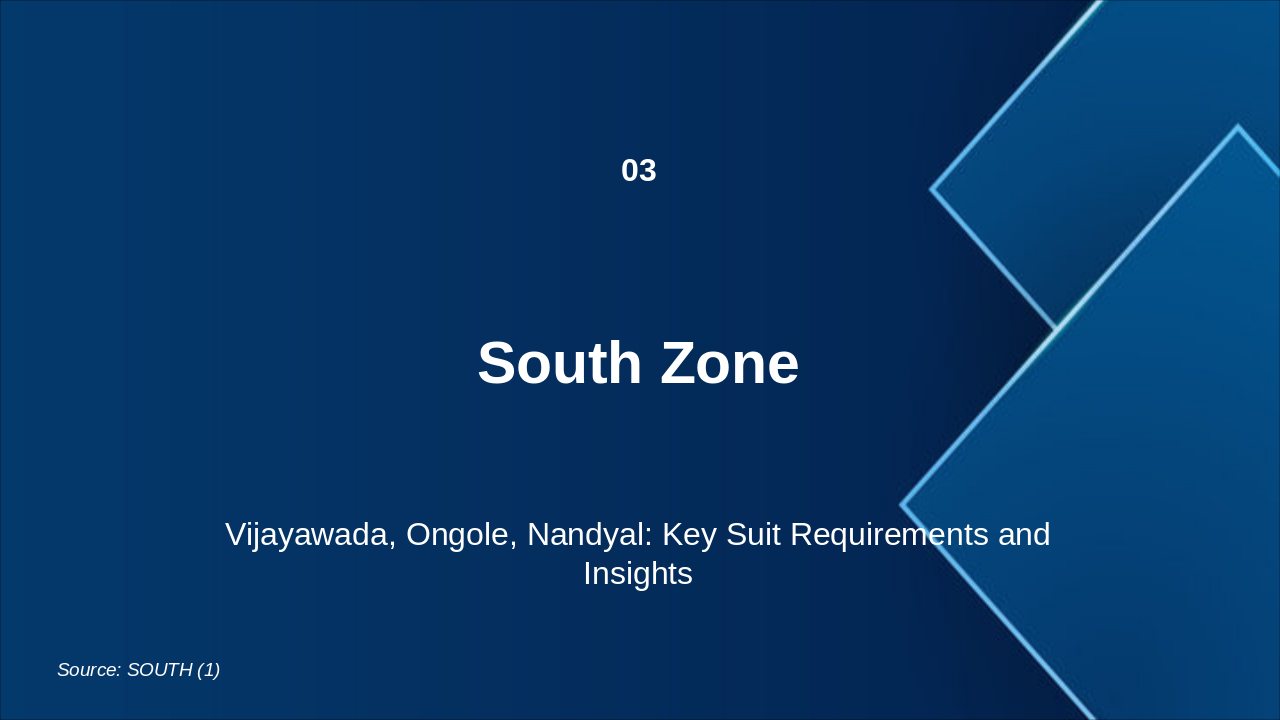 03

South Zone

Vijayawada, Ongole, Nandyal: Key Suit Requirements and Insights

Source: SOUTH (1)